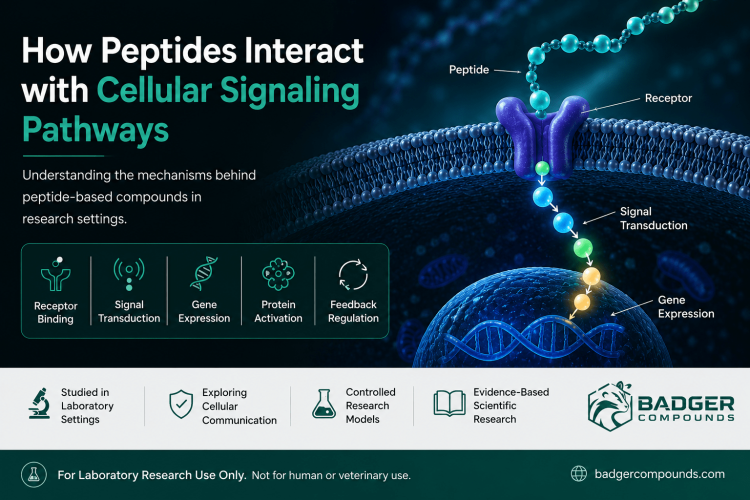 How Peptides Interact with Cellular Signaling Pathways

Understanding the mechanisms behind peptide-based compounds in research settings.

Receptor Binding
Signal Transduction
Gene Expression
Protein Activation
Feedback Regulation

Peptide
Receptor
Signal Transduction
Gene Expression

Studied in Laboratory Settings
Exploring Cellular Communication
Controlled Research Models
Evidence-Based Scientific Research

BADGER COMPOUNDS

For Laboratory Research Use Only. Not for human or veterinary use.

badgercompounds.com